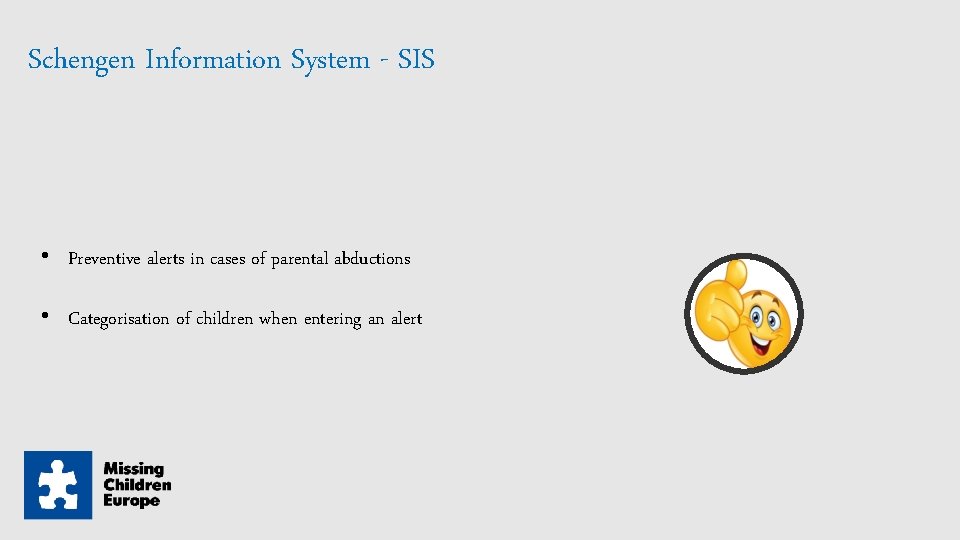 Schengen Information System - SIS

• Preventive alerts in cases of parental abductions

• Categorisation of children when entering an alert

Missing Children Europe